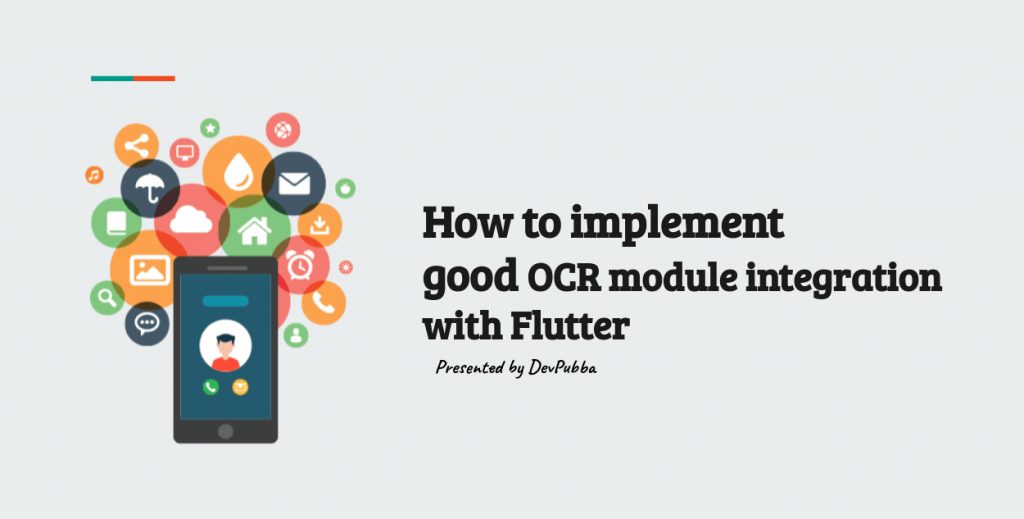 How to implement good OCR module integration with Flutter

Presented by DevPubba